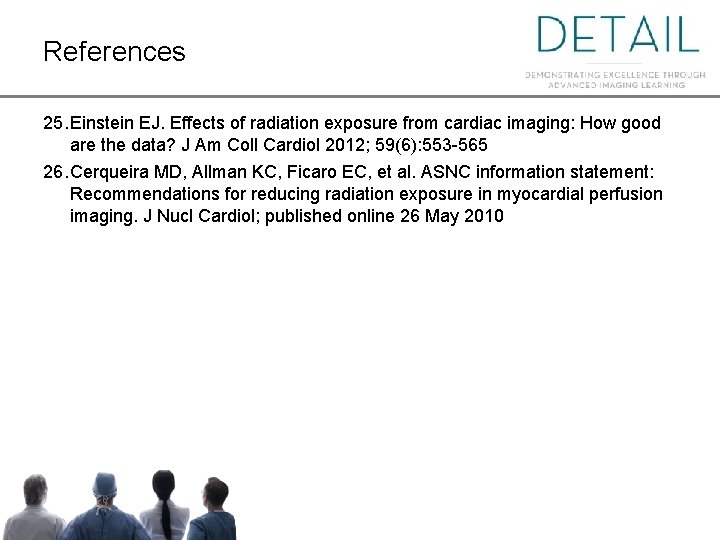 References

DETAIL
DEMONSTRATING EXCELLENCE THROUGH ADVANCED IMAGING LEARNING

25. Einstein EJ. Effects of radiation exposure from cardiac imaging: How good are the data? J Am Coll Cardiol 2012; 59(6):553-565

26. Cerqueira MD, Allman KC, Ficaro EC, et al. ASNC information statement: Recommendations for reducing radiation exposure in myocardial perfusion imaging. J Nucl Cardiol; published online 26 May 2010